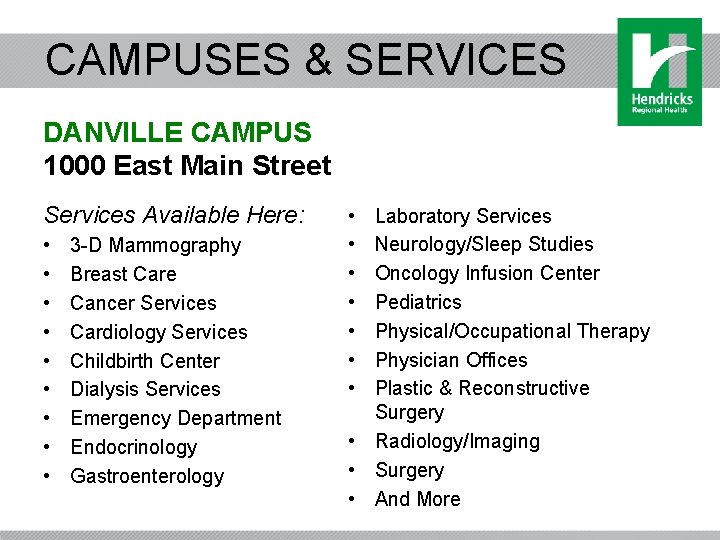 CAMPUSES & SERVICES

Hendricks
Regional Health

DANVILLE CAMPUS
1000 East Main Street

Services Available Here:
• 3-D Mammography
• Breast Care
• Cancer Services
• Cardiology Services
• Childbirth Center
• Dialysis Services
• Emergency Department
• Endocrinology
• Gastroenterology

• Laboratory Services
• Neurology/Sleep Studies
• Oncology Infusion Center
• Pediatrics
• Physical/Occupational Therapy
• Physician Offices
• Plastic & Reconstructive Surgery
• Radiology/Imaging
• Surgery
• And More